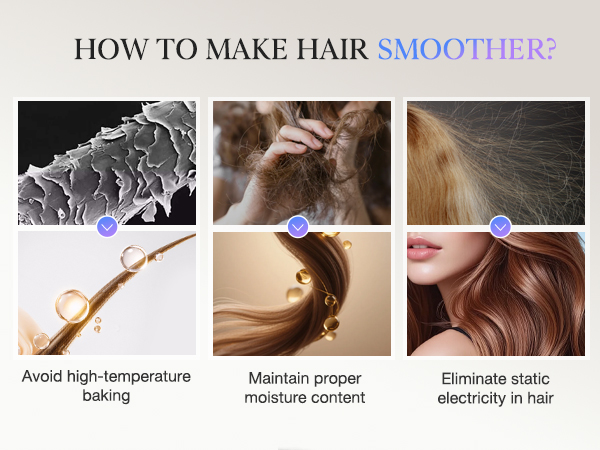 HOW TO MAKE HAIR SMOOTHER?

Avoid high-temperature baking

Maintain proper moisture content

Eliminate static electricity in hair